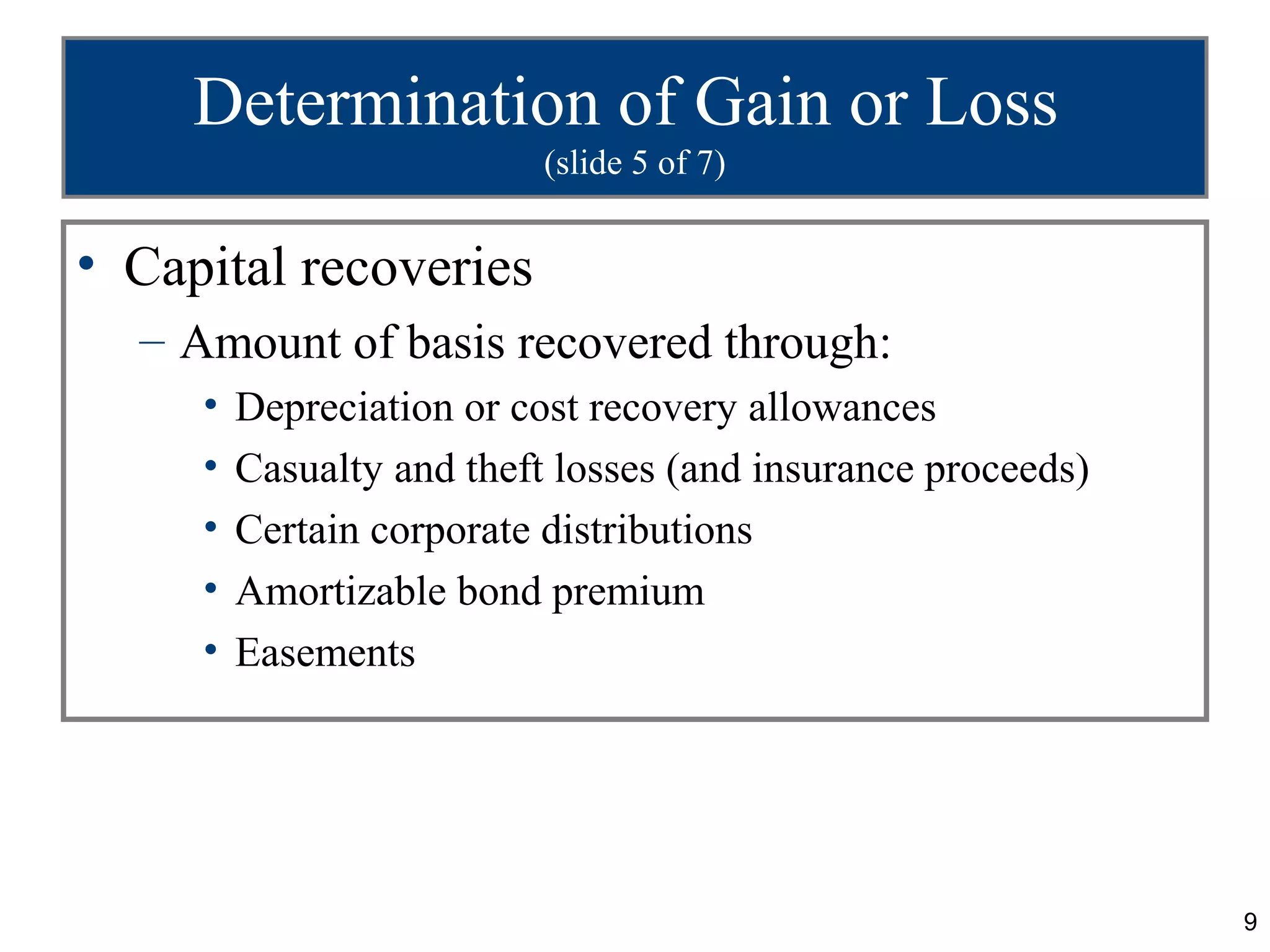 Determination of Gain or Loss
(slide 5 of 7)

• Capital recoveries
– Amount of basis recovered through:
• Depreciation or cost recovery allowances
• Casualty and theft losses (and insurance proceeds)
• Certain corporate distributions
• Amortizable bond premium
• Easements

9